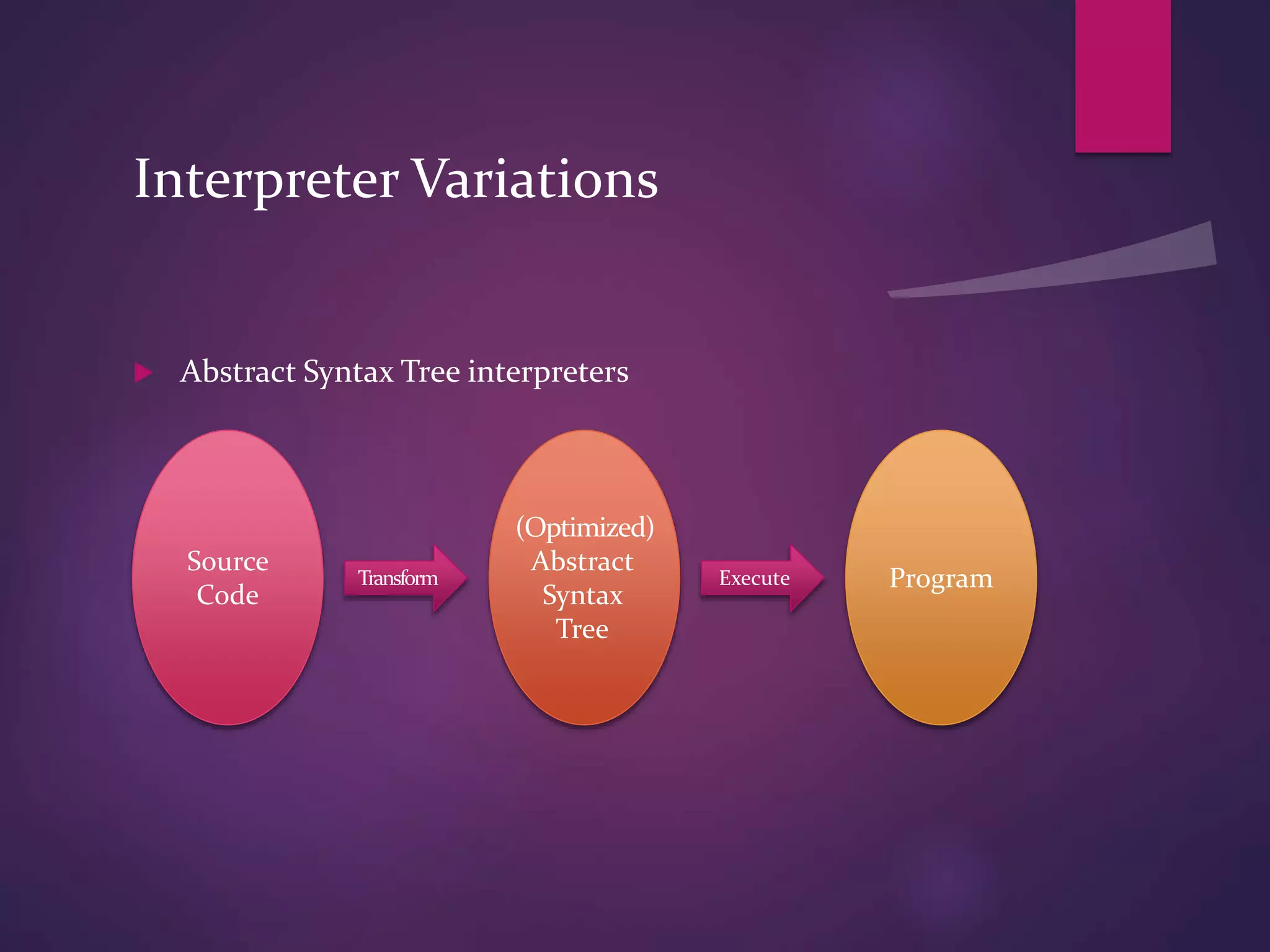 Interpreter Variations

Abstract Syntax Tree interpreters

Source Code

Transform

(Optimized) Abstract Syntax Tree

Execute

Program